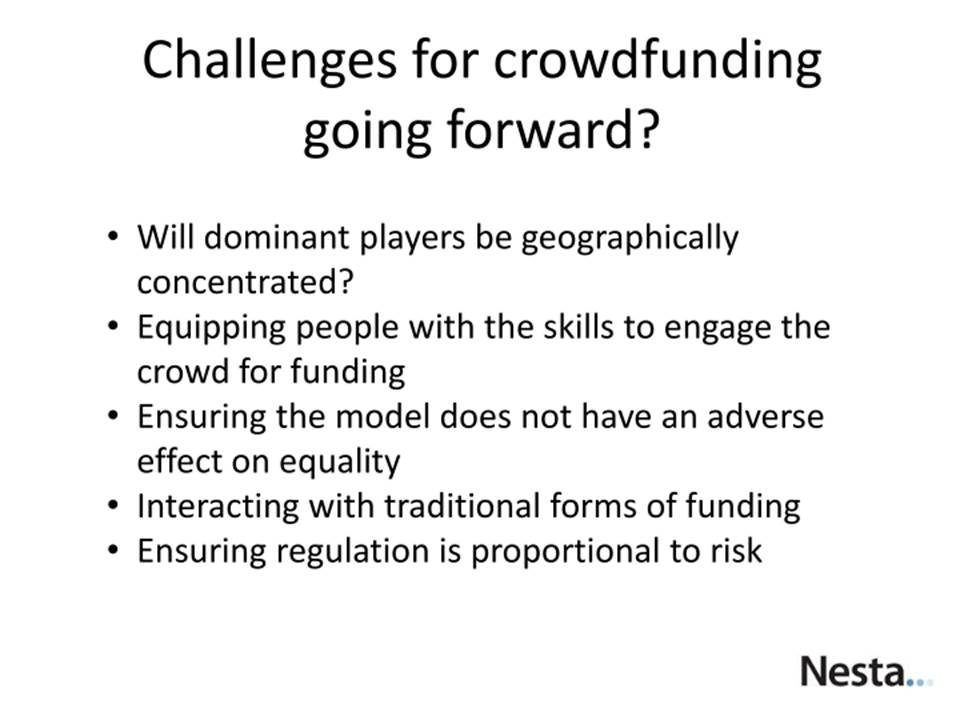 Challenges for crowdfunding going forward?

• Will dominant players be geographically concentrated?
• Equipping people with the skills to engage the crowd for funding
• Ensuring the model does not have an adverse effect on equality
• Interacting with traditional forms of funding
• Ensuring regulation is proportional to risk

Nesta...